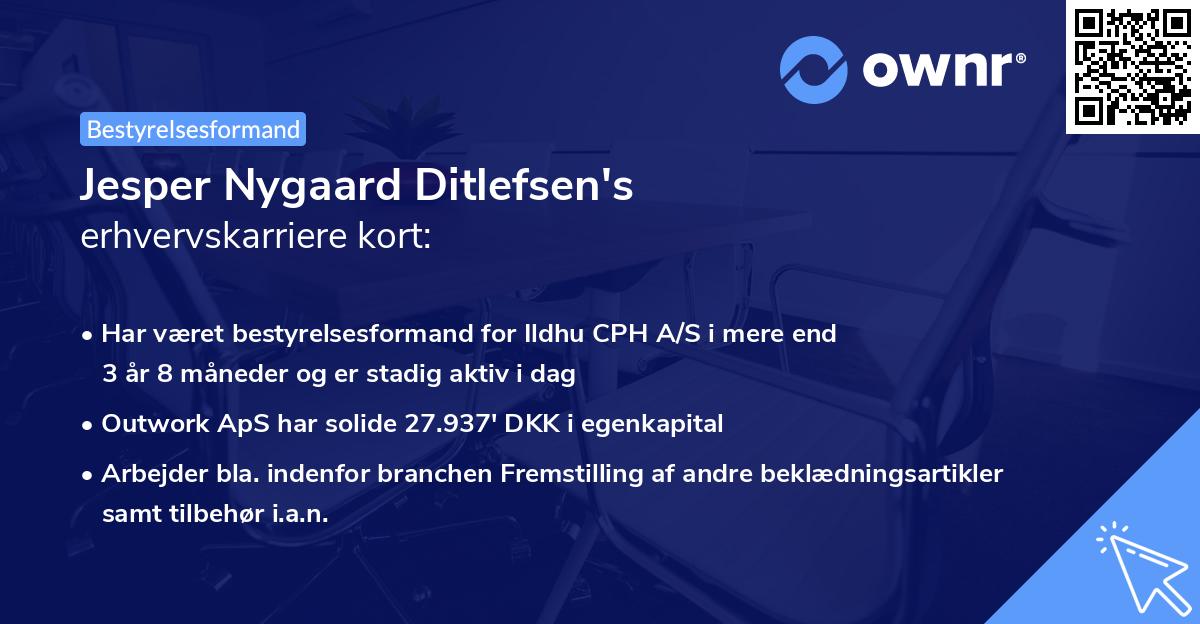 ownr®

Bestyrelsesformand

Jesper Nygaard Ditlefsen's
erhvervskarriere kort:

• Har været bestyrelsesformand for Ildhu CPH A/S i mere end 3 år 8 måneder og er stadig aktiv i dag

• Outwork ApS har solide 27.937' DKK i egenkapital

• Arbejder bla. indenfor branchen Fremstilling af andre beklædningsartikler samt tilbehør i.a.n.